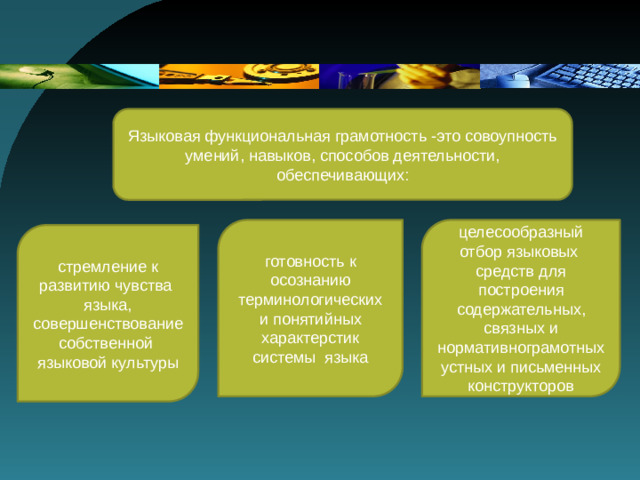 Языковая функциональная грамотность -это совоупность умений, навыков, способов деятельности, обеспечивающих:

стремление к развитию чувства языка, совершенствование собственной языковой культуры

готовность к осознанию терминологических и понятийных характерстик системы языка

целесообразный отбор языковых средств для построения содержательных, связных и нормативнограмотных устных и письменных конструкторов